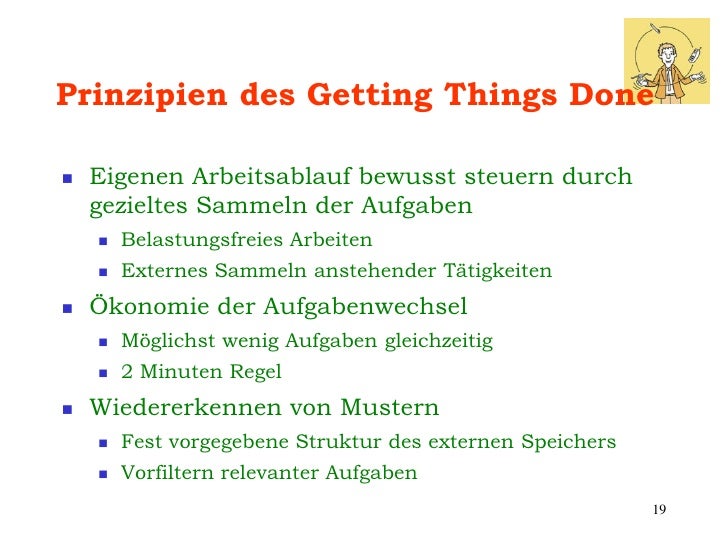 Prinzipien des Getting Things Done

- Eigenen Arbeitsablauf bewusst steuern durch gezieltes Sammeln der Aufgaben
  - Belastungsfreies Arbeiten
  - Externes Sammeln anstehender Tätigkeiten
- Ökonomie der Aufgabenwechsel
  - Möglichst wenig Aufgaben gleichzeitig
  - 2 Minuten Regel
- Wiedererkennen von Mustern
  - Fest vorgegebene Struktur des externen Speichers
  - Vorfiltern relevanter Aufgaben

19